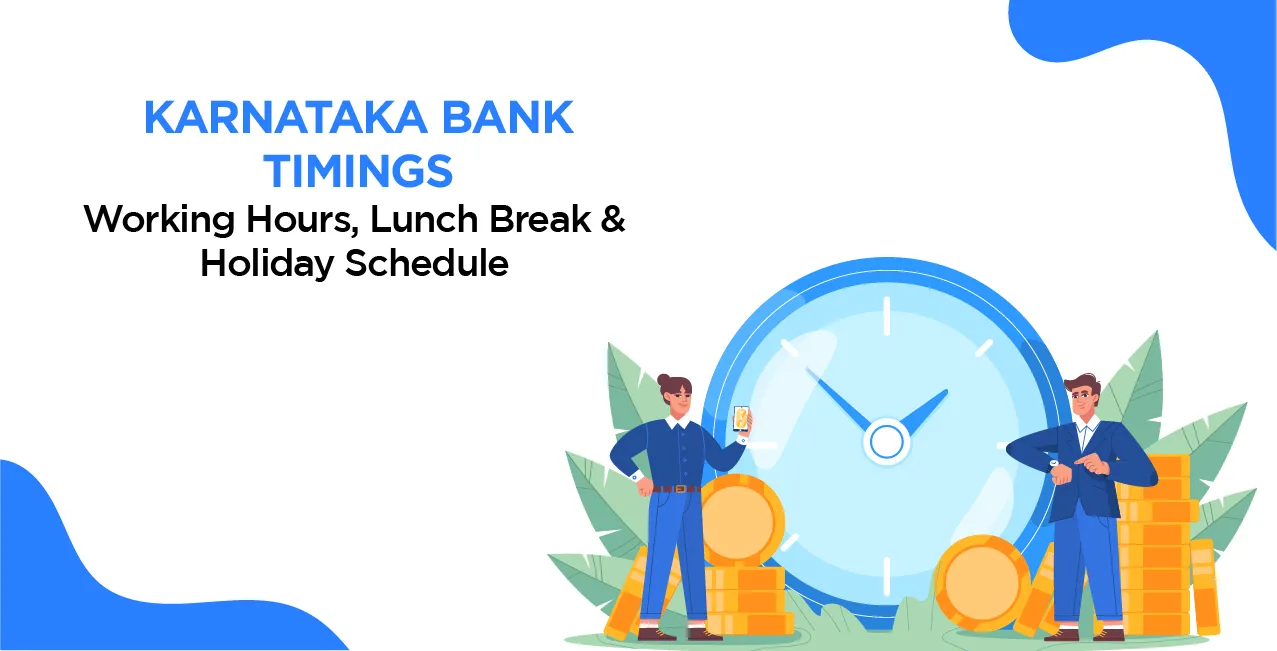 KARNATAKA BANK TIMINGS
Working Hours, Lunch Break & Holiday Schedule